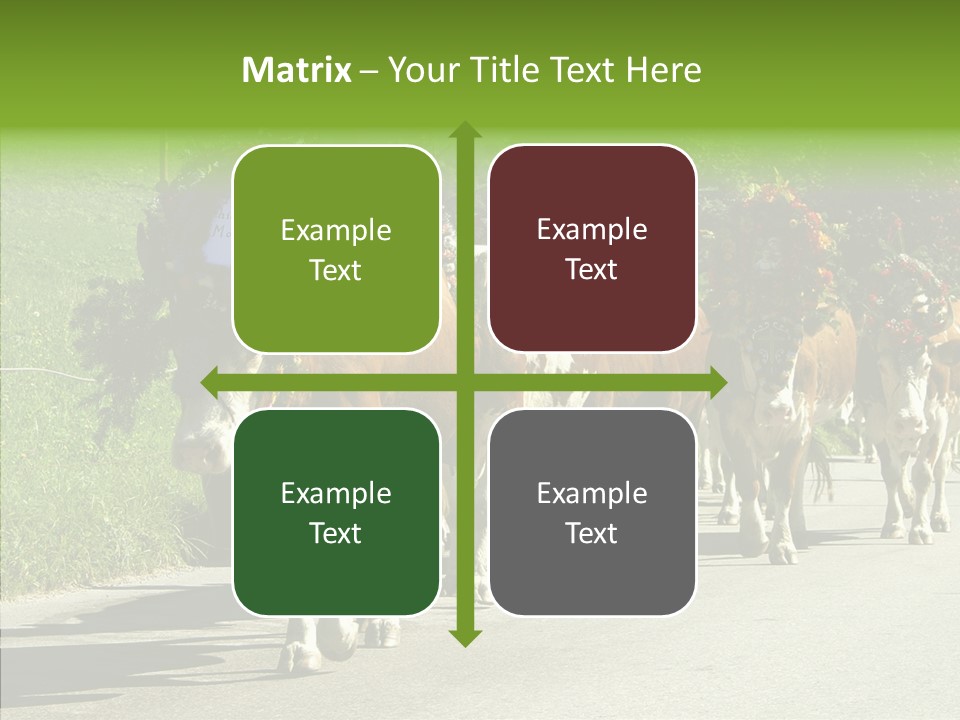 Matrix – Your Title Text Here

Example Text

Example Text

Example Text

Example Text